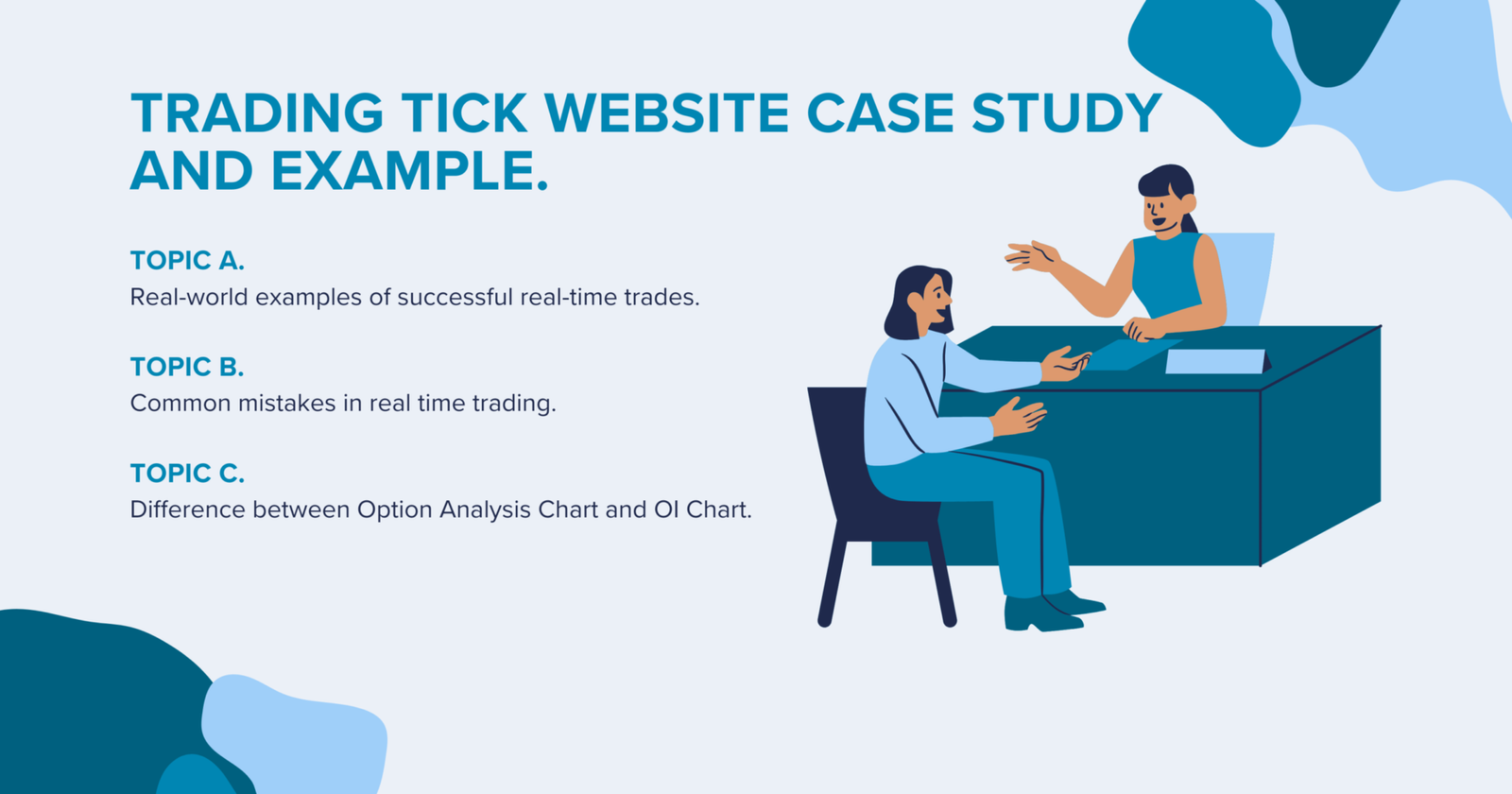 TRADING TICK WEBSITE CASE STUDY AND EXAMPLE.

TOPIC A.
Real-world examples of successful real-time trades.

TOPIC B.
Common mistakes in real time trading.

TOPIC C.
Difference between Option Analysis Chart and OI Chart.